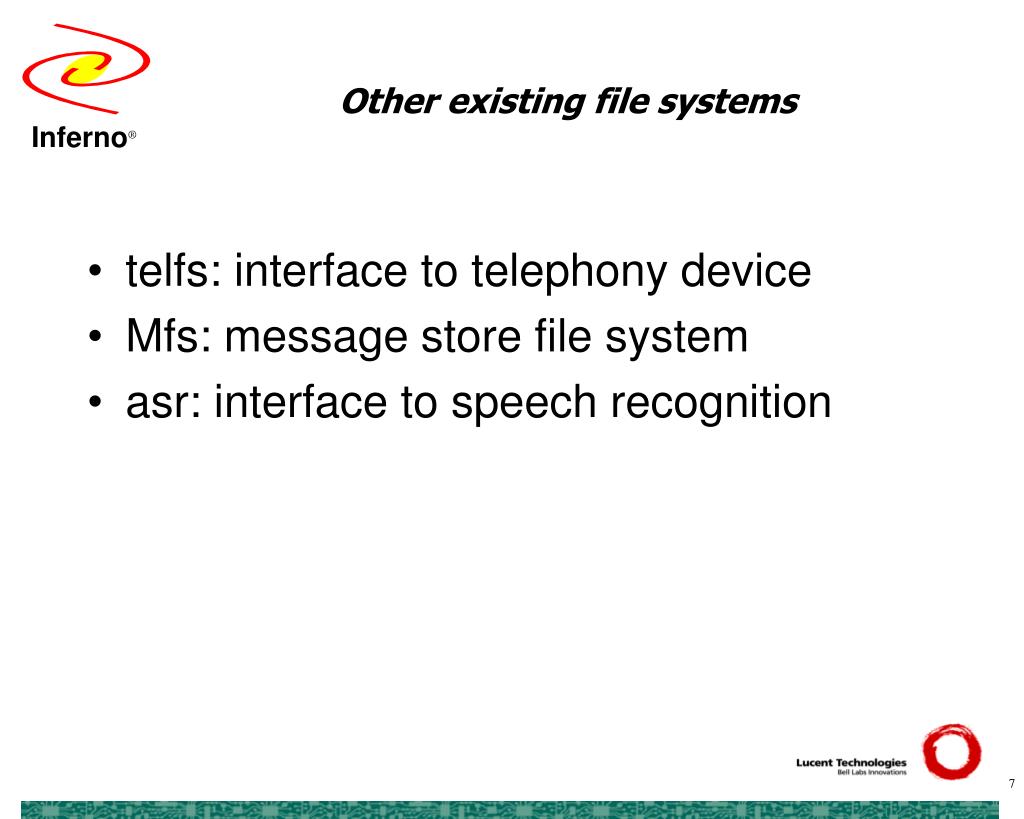 Inferno®

Other existing file systems

• telfs: interface to telephony device
• Mfs: message store file system
• asr: interface to speech recognition

Lucent Technologies
Bell Labs Innovations

7